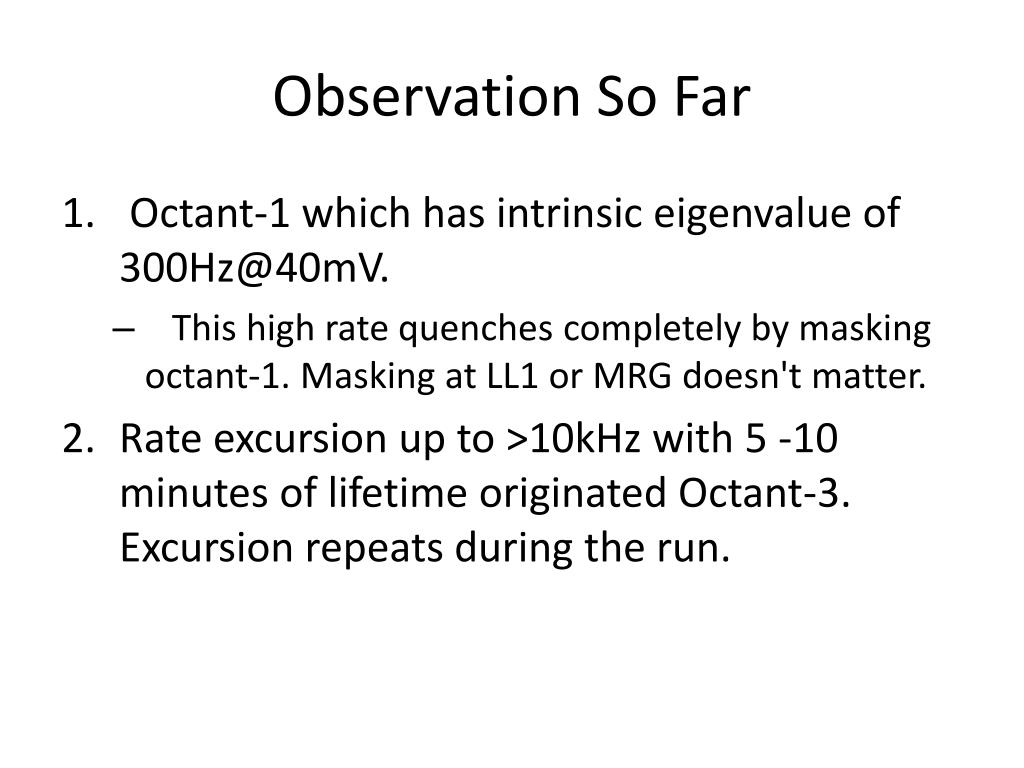 Observation So Far

1. Octant-1 which has intrinsic eigenvalue of 300Hz@40mV.

– This high rate quenches completely by masking octant-1. Masking at LL1 or MRG doesn't matter.

2. Rate excursion up to >10kHz with 5 -10 minutes of lifetime originated Octant-3. Excursion repeats during the run.